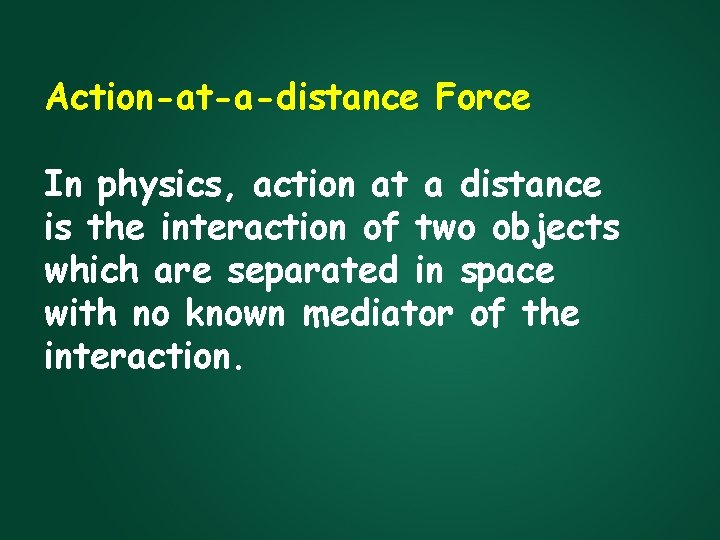 Action-at-a-distance Force

In physics, action at a distance is the interaction of two objects which are separated in space with no known mediator of the interaction.